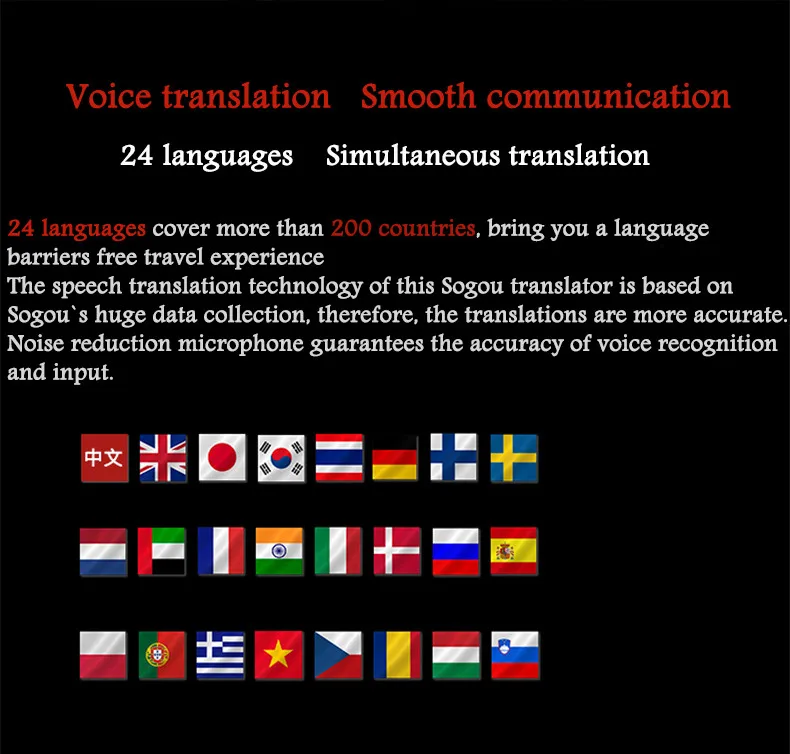 Voice translation   Smooth communication

24 languages   Simultaneous translation

24 languages cover more than 200 countries, bring you a language barriers free travel experience
The speech translation technology of this Sogou translator is based on Sogou`s huge data collection, therefore, the translations are more accurate. Noise reduction microphone guarantees the accuracy of voice recognition and input.

中文